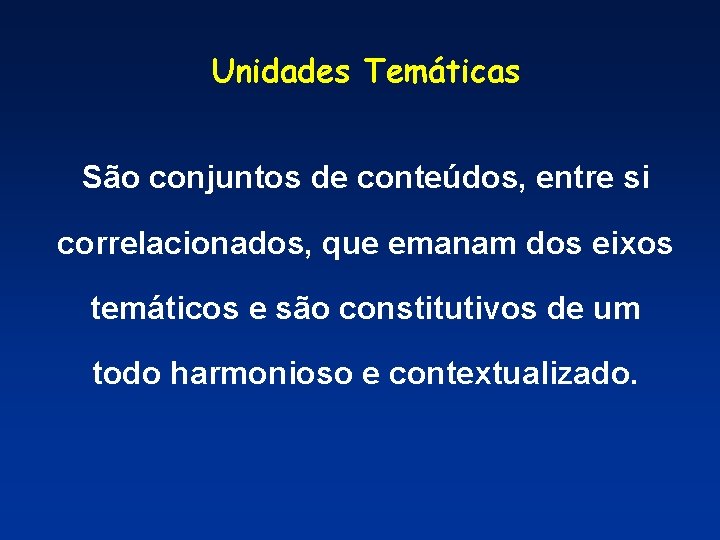 Unidades Temáticas

São conjuntos de conteúdos, entre si correlacionados, que emanam dos eixos temáticos e são constitutivos de um todo harmonioso e contextualizado.